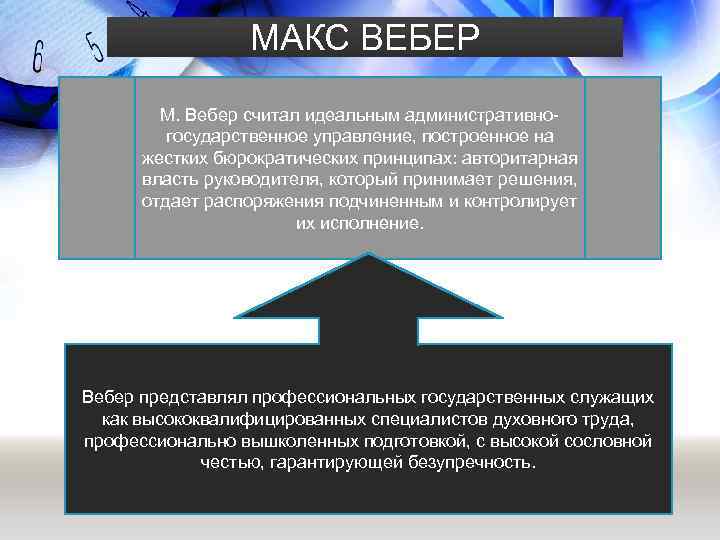 МАКС ВЕБЕР

М. Вебер считал идеальным административно-государственное управление, построенное на жестких бюрократических принципах: авторитарная власть руководителя, который принимает решения, отдает распоряжения подчиненным и контролирует их исполнение.

Вебер представлял профессиональных государственных служащих как высококвалифицированных специалистов духовного труда, профессионально вышколенных подготовкой, с высокой сословной честью, гарантирующей безупречность.